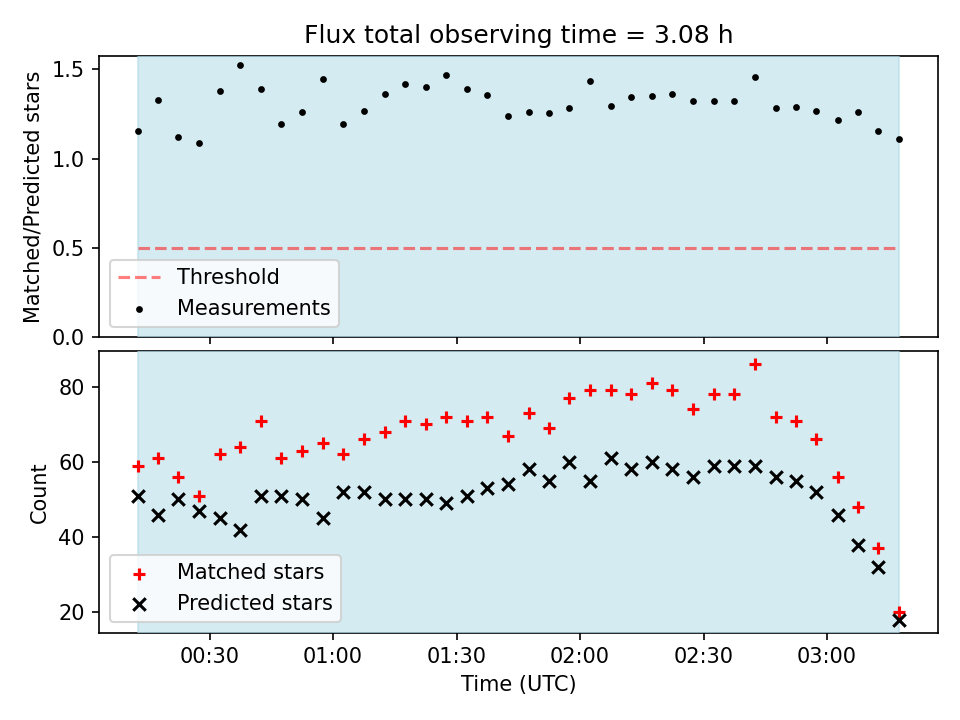 Flux total observing time = 3.08 h

Matched/Predicted stars

1.5
1.0
0.5
0.0

Threshold
Measurements

Count

80
60
40
20

Matched stars
Predicted stars

00:30
01:00
01:30
02:00
02:30
03:00

Time (UTC)